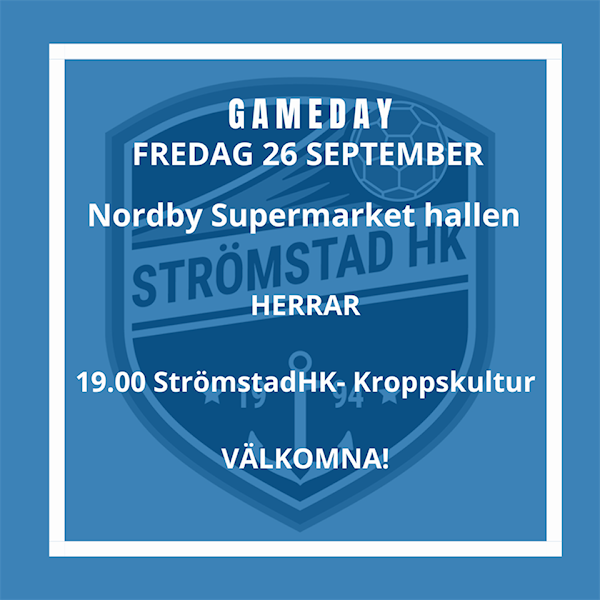 GAMEDAY
FREDAG 26 SEPTEMBER

Nordby Supermarket hallen

STRÖMSTAD HK

HERRAR

19.00 StrömstadHK- Kroppskultur

19 94

VÄLKOMNA!